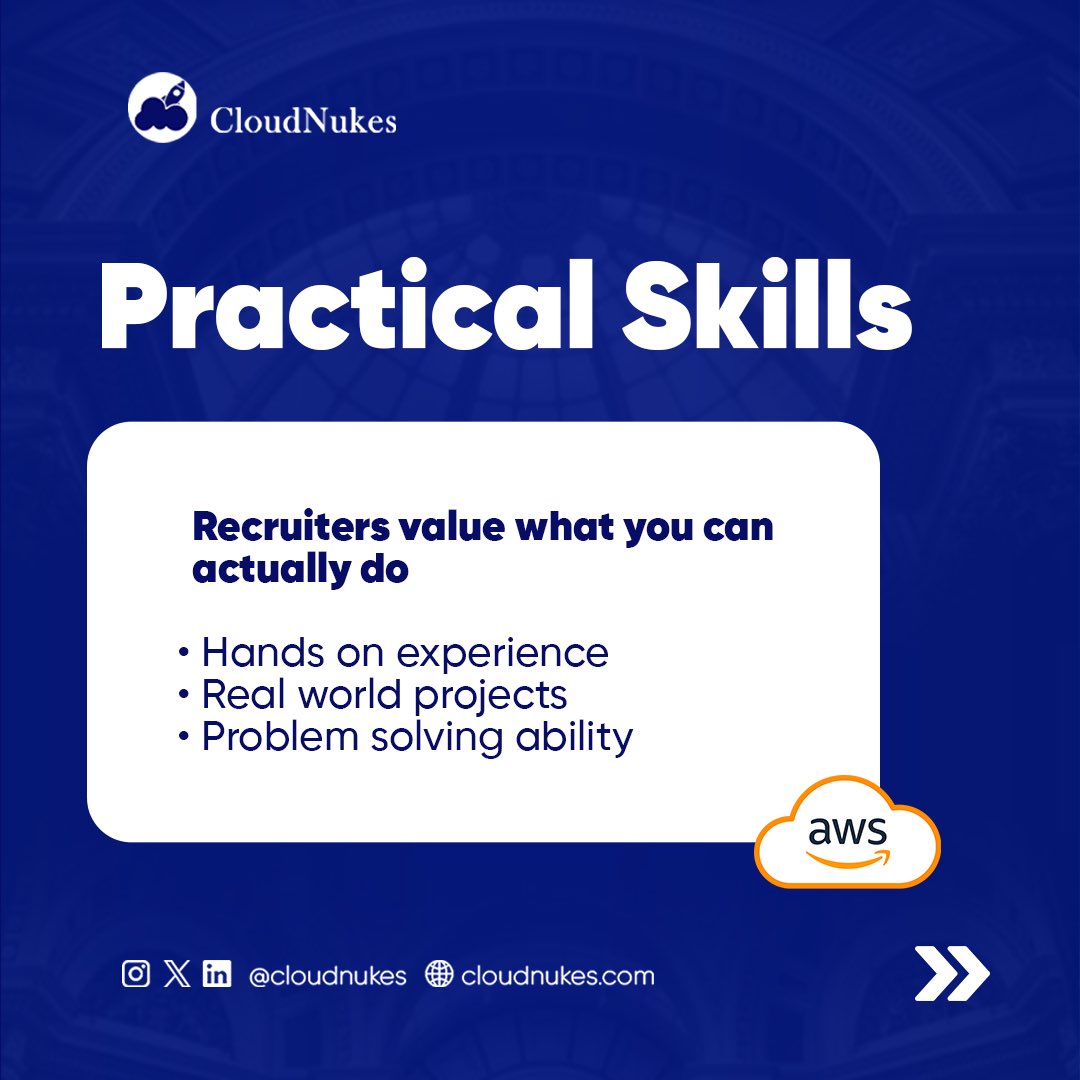 CloudNukes

Practical Skills

Recruiters value what you can actually do

• Hands on experience
• Real world projects
• Problem solving ability

aws

@cloudnukes cloudnukes.com